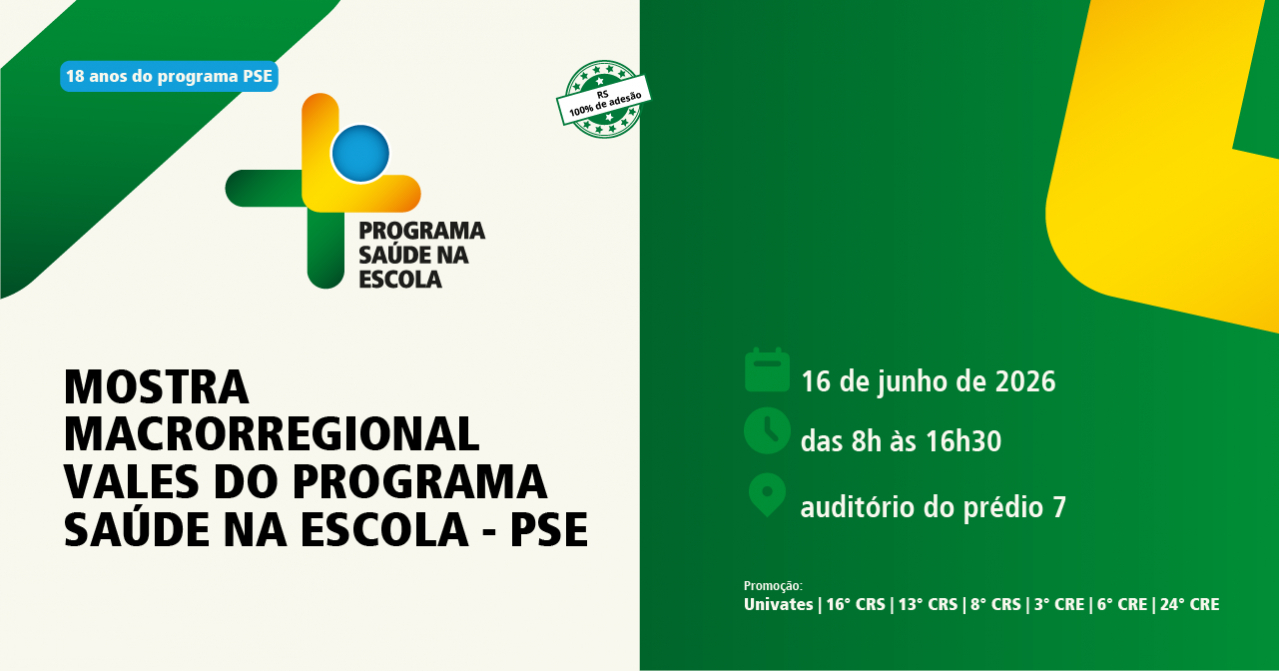 18 anos do programa PSE

RS
100% de adesão

PROGRAMA
SAÚDE NA
ESCOLA

MOSTRA MACRORREGIONAL VALES DO PROGRAMA SAÚDE NA ESCOLA - PSE

16 de junho de 2026

das 8h às 16h30

auditório do prédio 7

Promoção:
Univates | 16° CRS | 13° CRS | 8° CRS | 3° CRE | 6° CRE | 24° CRE